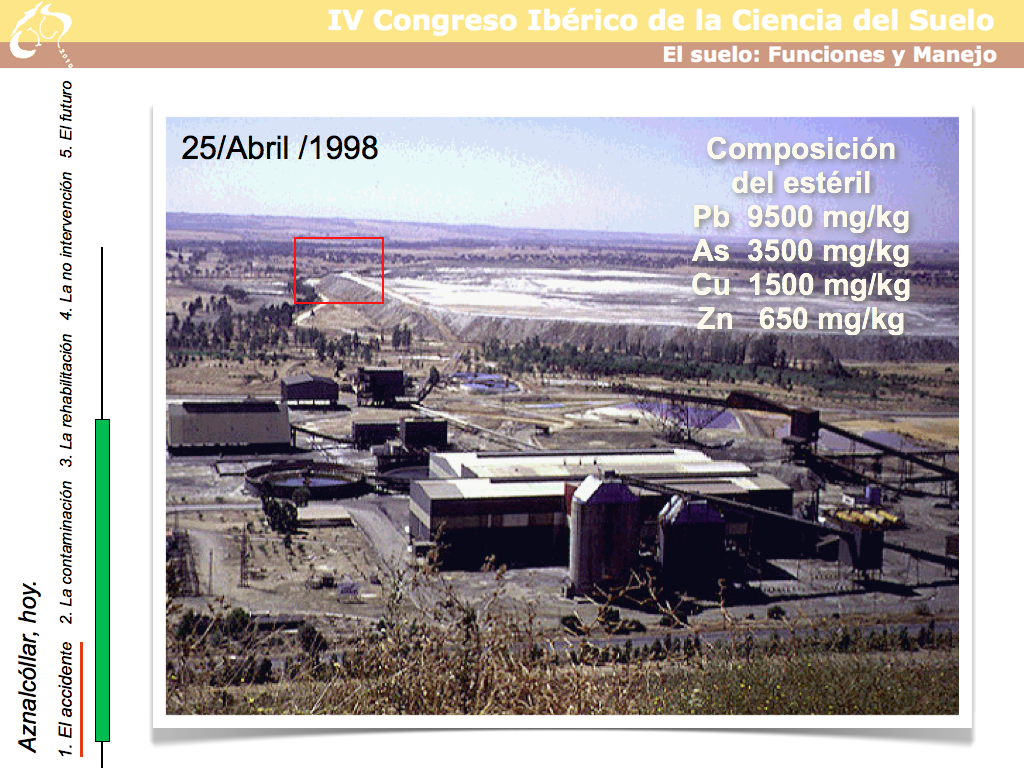 IV Congreso Ibérico de la Ciencia del Suelo

El suelo: Funciones y Manejo

Aznalcóllar, hoy.

1. El accidente 2. La contaminación 3. La rehabilitación 4. La no intervención 5. El futuro

25/Abril /1998

Composición del estéril
Pb 9500 mg/kg
As 3500 mg/kg
Cu 1500 mg/kg
Zn 650 mg/kg